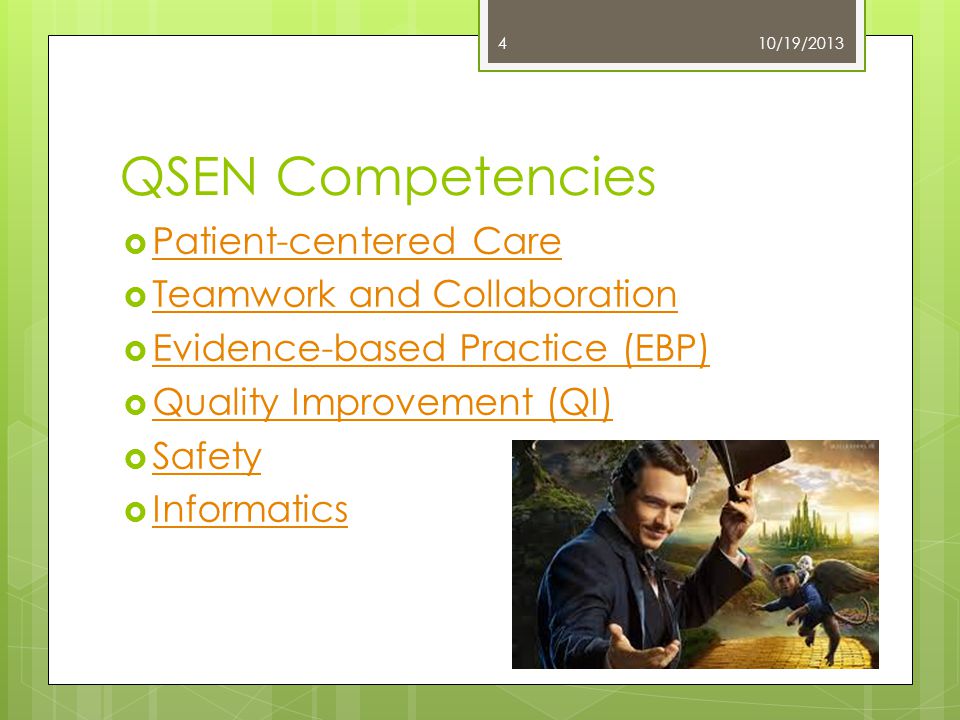 4 10/19/2013

QSEN Competencies

Patient-centered Care
Teamwork and Collaboration
Evidence-based Practice (EBP)
Quality Improvement (QI)
Safety
Informatics